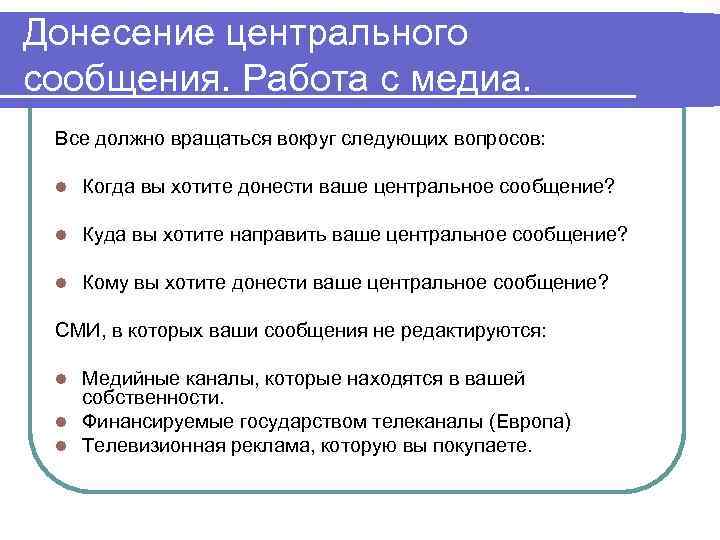 Донесение центрального сообщения. Работа с медиа.

Все должно вращаться вокруг следующих вопросов:

- Когда вы хотите донести ваше центральное сообщение?
- Куда вы хотите направить ваше центральное сообщение?
- Кому вы хотите донести ваше центральное сообщение?

СМИ, в которых ваши сообщения не редактируются:

- Медийные каналы, которые находятся в вашей собственности.
- Финансируемые государством телеканалы (Европа)
- Телевизионная реклама, которую вы покупаете.